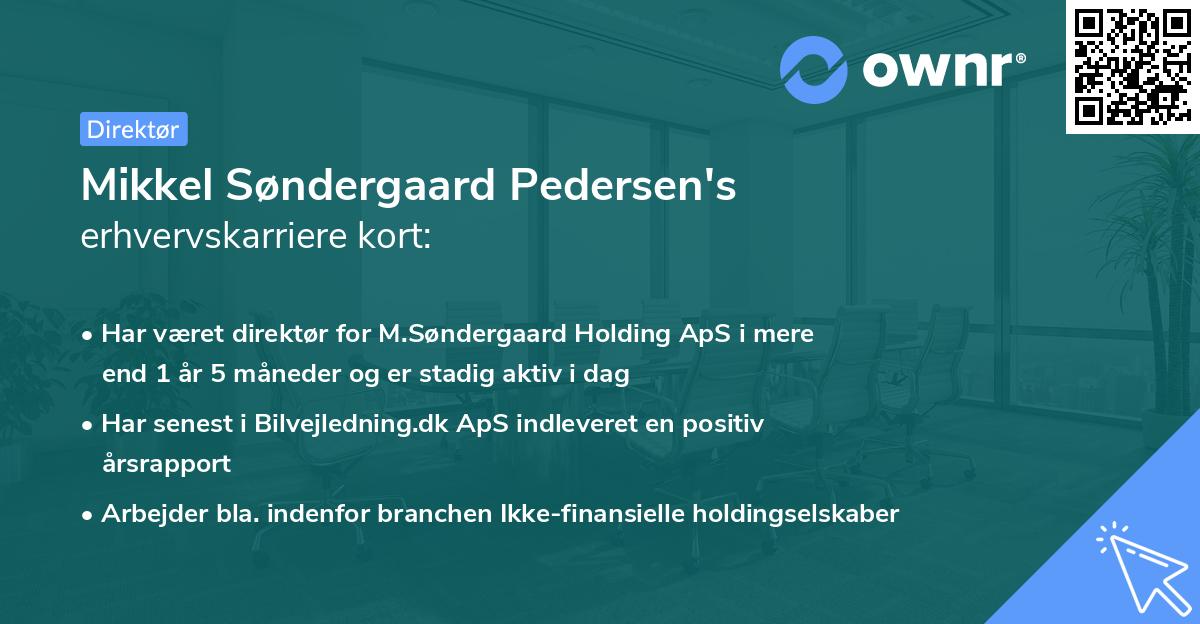 ownr®

Direktør

Mikkel Søndergaard Pedersen's
erhvervskarriere kort:

• Har været direktør for M.Søndergaard Holding ApS i mere end 1 år 5 måneder og er stadig aktiv i dag

• Har senest i Bilvejledning.dk ApS indleveret en positiv årsrapport

• Arbejder bla. indenfor branchen Ikke-finansielle holdingselskaber